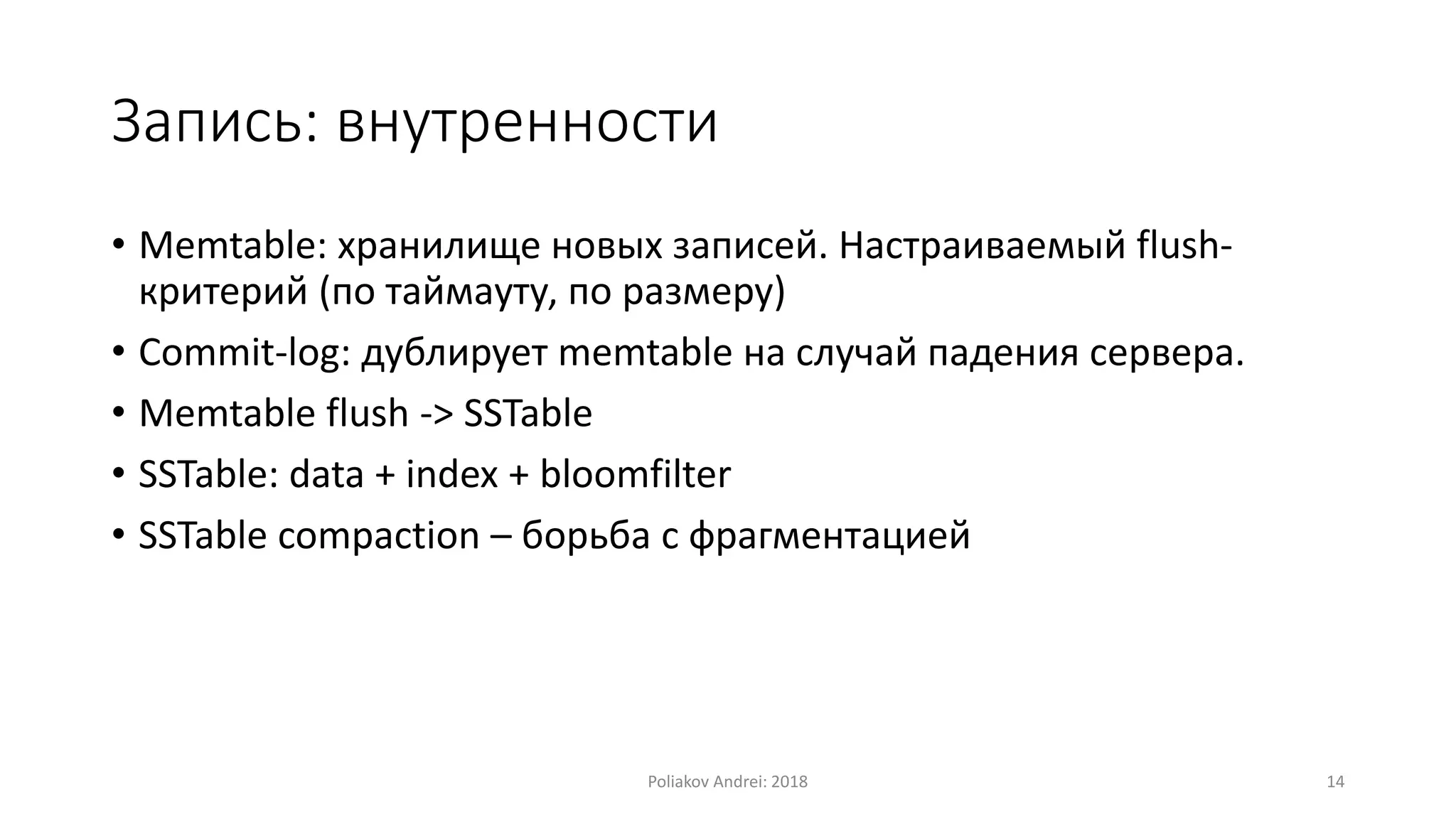 Запись: внутренности

• Memtable: хранилище новых записей. Настраиваемый flush-критерий (по таймауту, по размеру)
• Commit-log: дублирует memtable на случай падения сервера.
• Memtable flush -> SSTable
• SSTable: data + index + bloomfilter
• SSTable compaction – борьба с фрагментацией

Poliakov Andrei: 2018

14